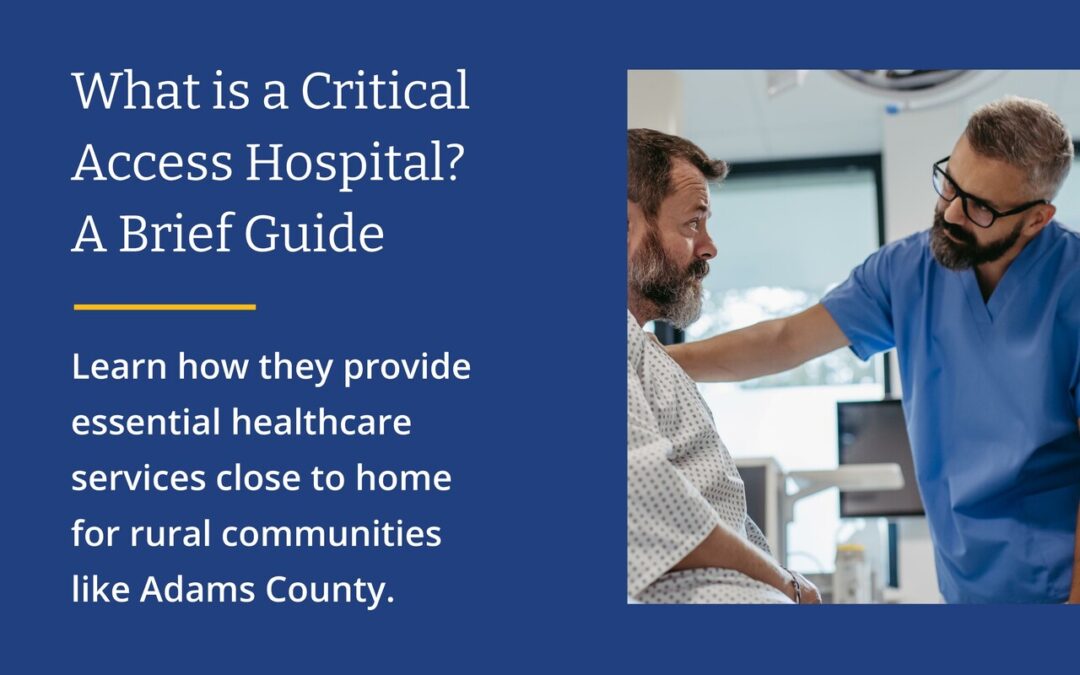 What is a Critical Access Hospital? A Brief Guide

Learn how they provide essential healthcare services close to home for rural communities like Adams County.